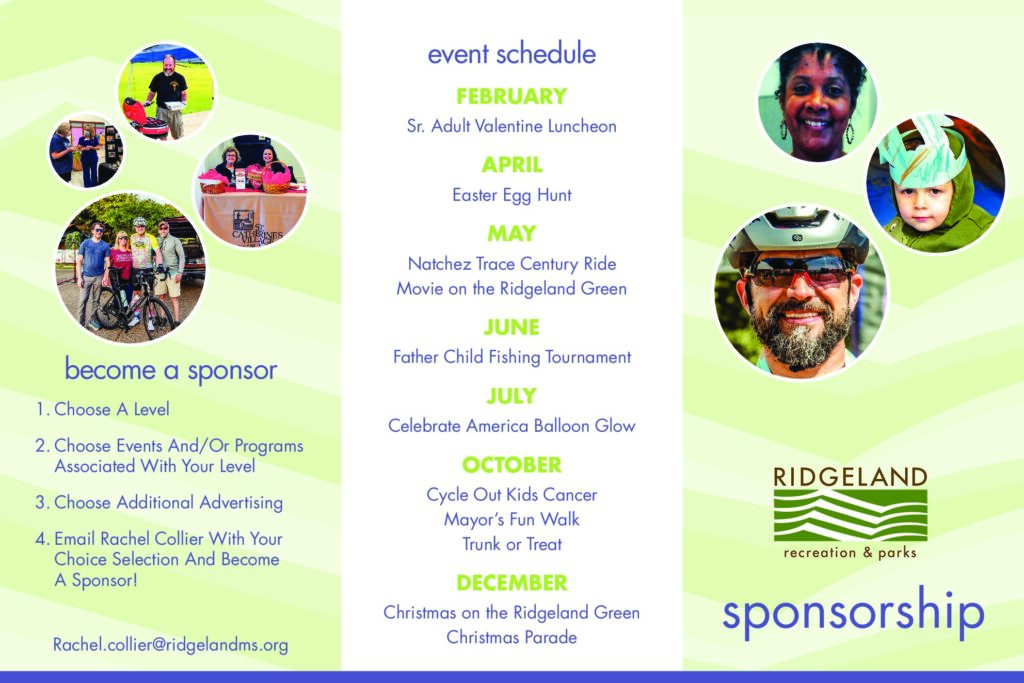 ST. CATHERINE'S VILLAGE

become a sponsor

1. Choose A Level

2. Choose Events And/Or Programs Associated With Your Level

3. Choose Additional Advertising

4. Email Rachel Collier With Your Choice Selection And Become A Sponsor!

Rachel.collier@ridgelandms.org

event schedule

FEBRUARY

Sr. Adult Valentine Luncheon

APRIL

Easter Egg Hunt

MAY

Natchez Trace Century Ride
Movie on the Ridgeland Green

JUNE

Father Child Fishing Tournament

JULY

Celebrate America Balloon Glow

OCTOBER

Cycle Out Kids Cancer
Mayor's Fun Walk
Trunk or Treat

DECEMBER

Christmas on the Ridgeland Green
Christmas Parade

RIDGELAND
recreation & parks

sponsorship